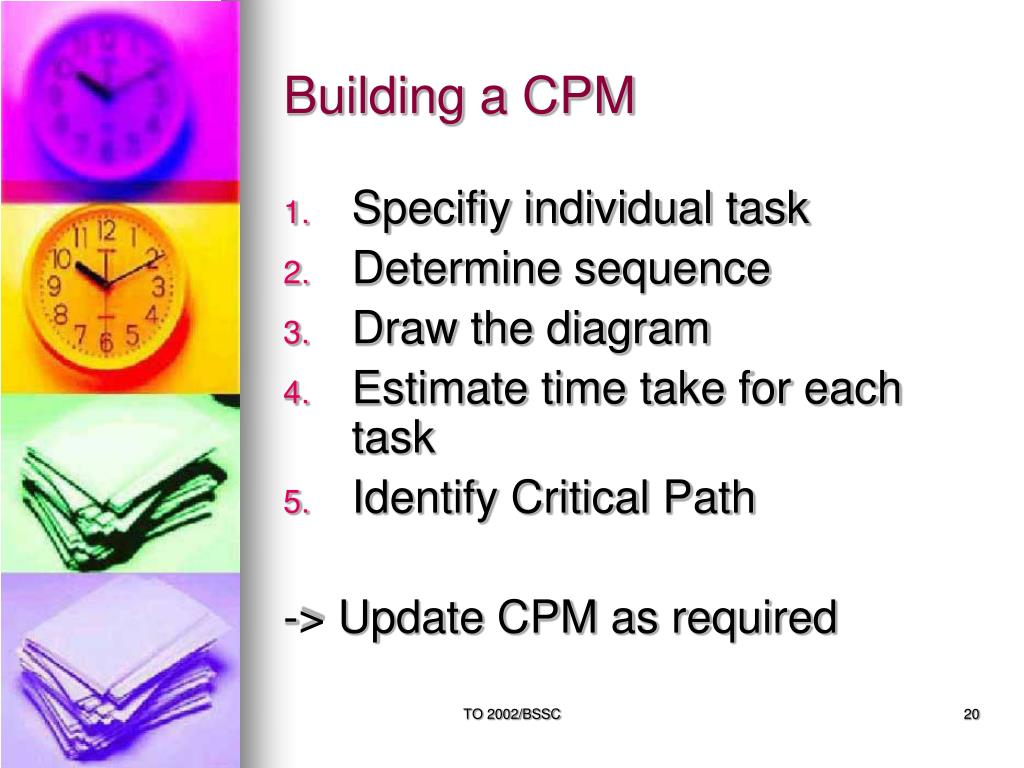 Building a CPM

1. Specifiy individual task
2. Determine sequence
3. Draw the diagram
4. Estimate time take for each task
5. Identify Critical Path

-> Update CPM as required

TO 2002/BSSC

20